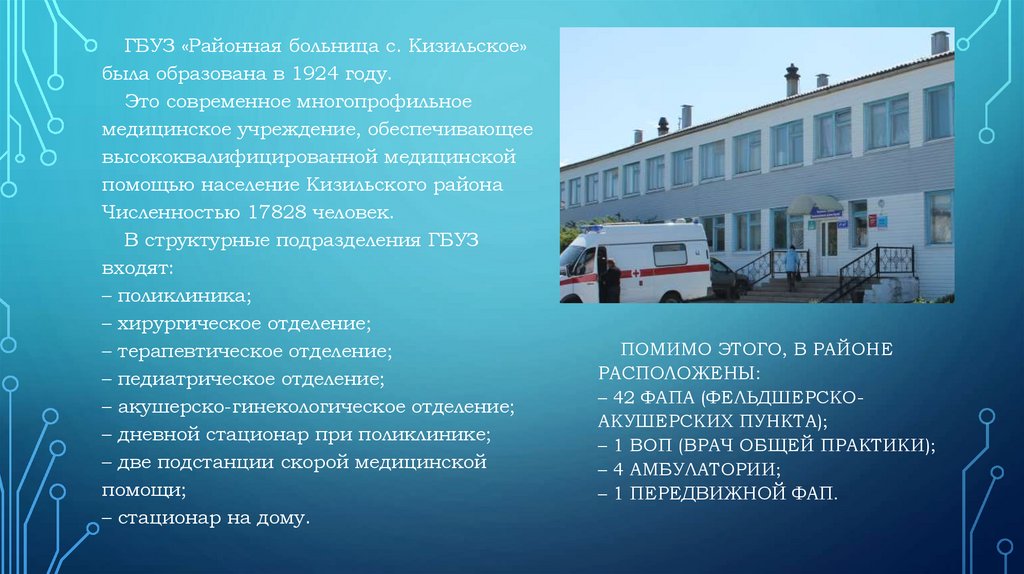 ГБУЗ «Районная больница с. Кизильское» была образована в 1924 году.

Это современное многопрофильное медицинское учреждение, обеспечивающее высококвалифицированной медицинской помощью население Кизильского района Численностью 17828 человек.

В структурные подразделения ГБУЗ входят:
– поликлиника;
– хирургическое отделение;
– терапевтическое отделение;
– педиатрическое отделение;
– акушерско-гинекологическое отделение;
– дневной стационар при поликлинике;
– две подстанции скорой медицинской помощи;
– стационар на дому.

ПОМИМО ЭТОГО, В РАЙОНЕ РАСПОЛОЖЕНЫ:
– 42 ФАПА (ФЕЛЬДШЕРСКО-АКУШЕРСКИХ ПУНКТА);
– 1 ВОП (ВРАЧ ОБЩЕЙ ПРАКТИКИ);
– 4 АМБУЛАТОРИИ;
– 1 ПЕРЕДВИЖНОЙ ФАП.